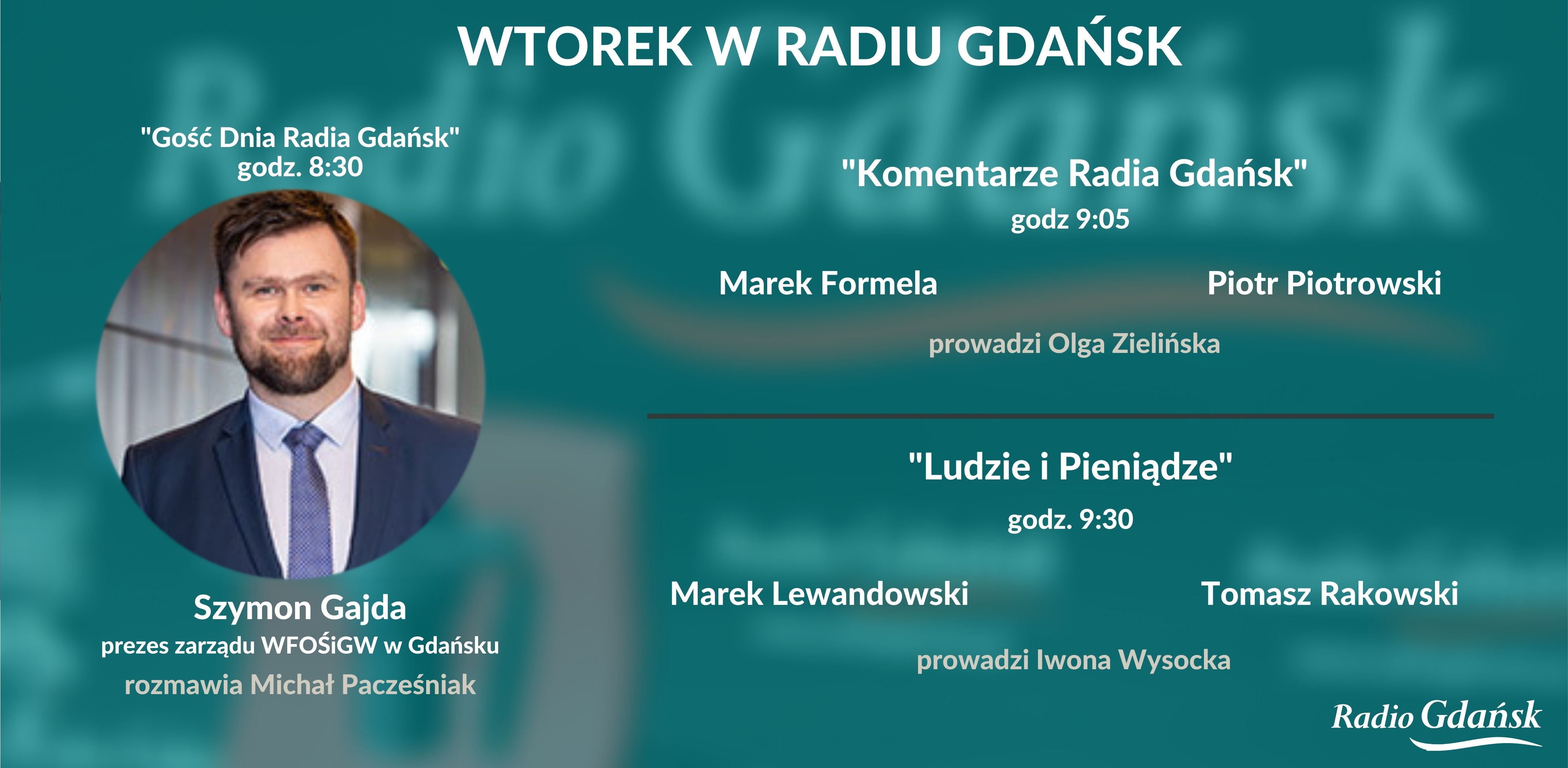 WTOREK W RADIU GDAŃSK

"Gość Dnia Radia Gdańsk"
godz. 8:30

Szymon Gajda
prezes zarządu WFOŚiGW w Gdańsku
rozmawia Michał Pacześniak

"Komentarze Radia Gdańsk"
godz 9:05

Marek Formela

Piotr Piotrowski

prowadzi Olga Zielińska

"Ludzie i Pieniądze"
godz. 9:30

Marek Lewandowski

Tomasz Rakowski

prowadzi Iwona Wysocka

Radio Gdańsk